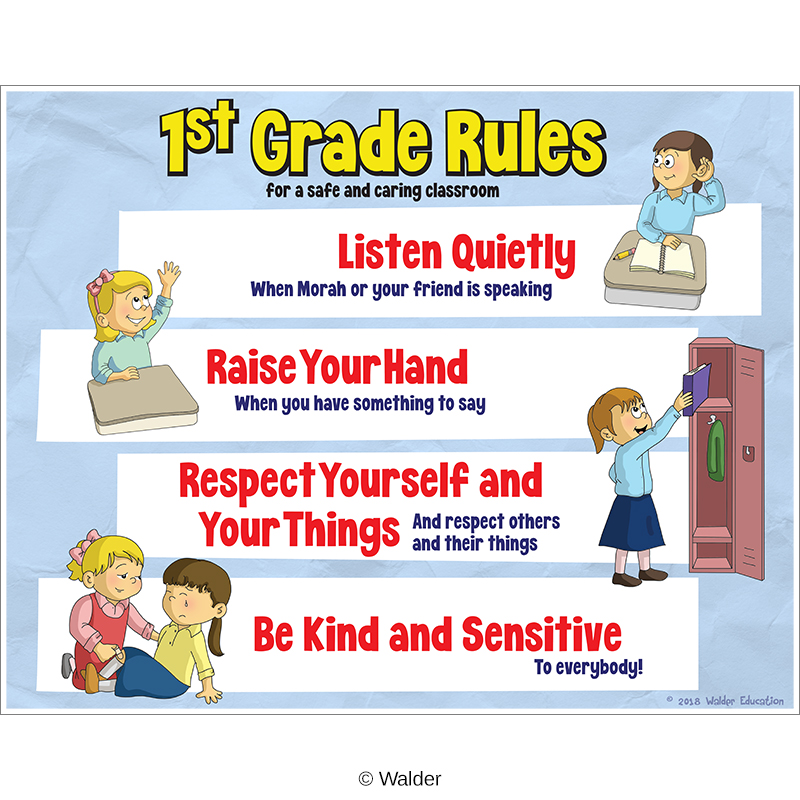 1st Grade Rules
for a safe and caring classroom

Listen Quietly
When Morah or your friend is speaking

Raise Your Hand
When you have something to say

Respect Yourself and Your Things
And respect others and their things

Be Kind and Sensitive
To everybody!

© 2018 Walder Education

© Walder